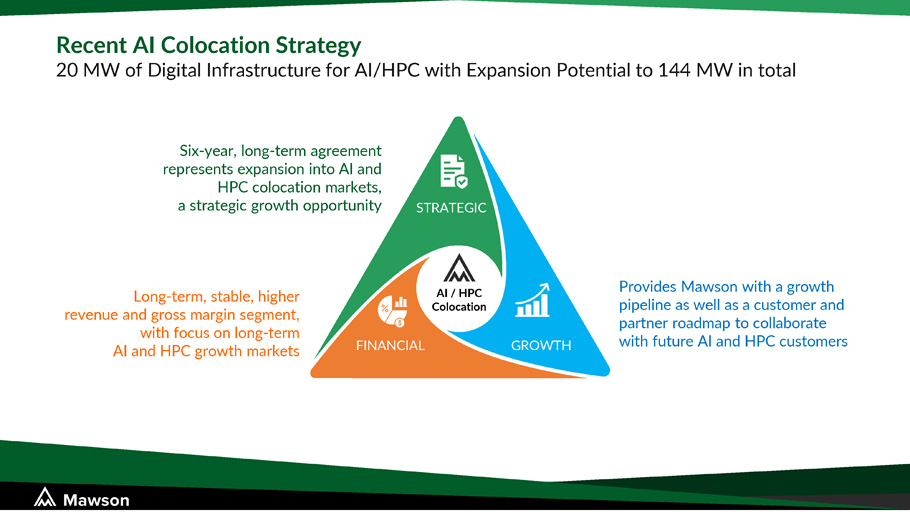 Recent AI Colocation Strategy
20 MW of Digital Infrastructure for AI/HPC with Expansion Potential to 144 MW in total

Six-year, long-term agreement represents expansion into AI and HPC colocation markets, a strategic growth opportunity

STRATEGIC

AI / HPC Colocation

Long-term, stable, higher revenue and gross margin segment, with focus on long-term AI and HPC growth markets

FINANCIAL

GROWTH

Provides Mawson with a growth pipeline as well as a customer and partner roadmap to collaborate with future AI and HPC customers

Mawson